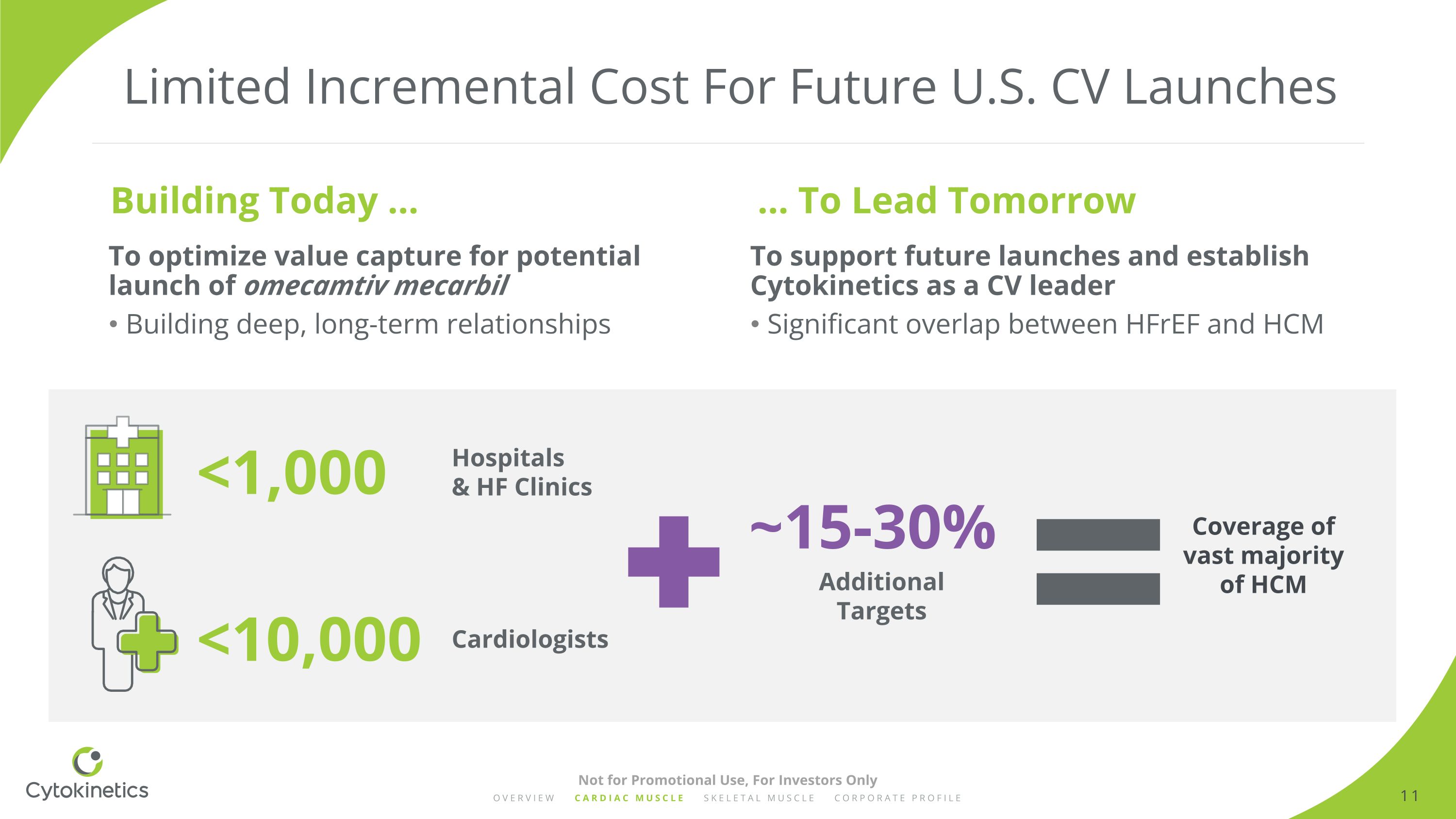 Limited Incremental Cost For Future U.S. CV Launches

Building Today …

To optimize value capture for potential launch of omecamtiv mecarbil

• Building deep, long-term relationships

… To Lead Tomorrow

To support future launches and establish Cytokinetics as a CV leader

• Significant overlap between HFrEF and HCM

<1,000

Hospitals & HF Clinics

<10,000

Cardiologists

~15-30%

Additional Targets

Coverage of vast majority of HCM

Cytokinetics

Not for Promotional Use, For Investors Only

OVERVIEW CARDIAC MUSCLE SKELETAL MUSCLE CORPORATE PROFILE

11